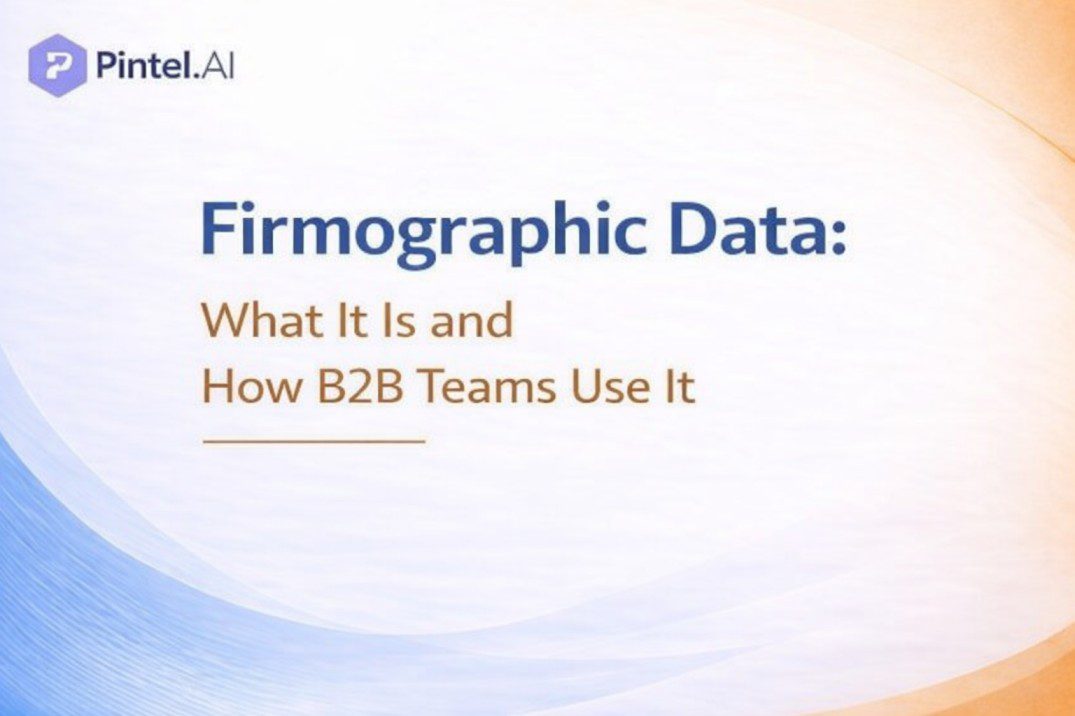 Pintel.AI

Firmographic Data:

What It Is and
How B2B Teams Use It